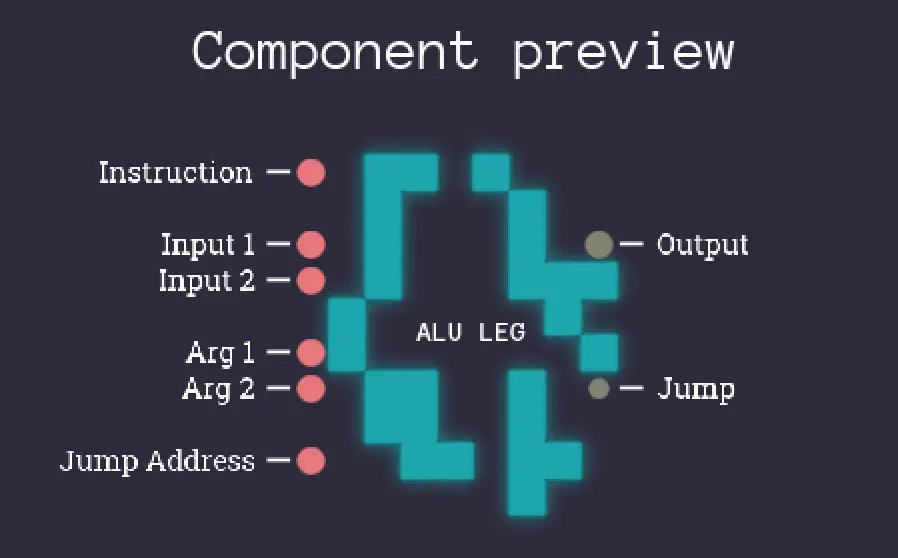 Component preview

Instruction —
Input 1 —
Input 2 —
Arg 1 —
Arg 2 —
Jump Address —

ALU LEG

— Output
— Jump